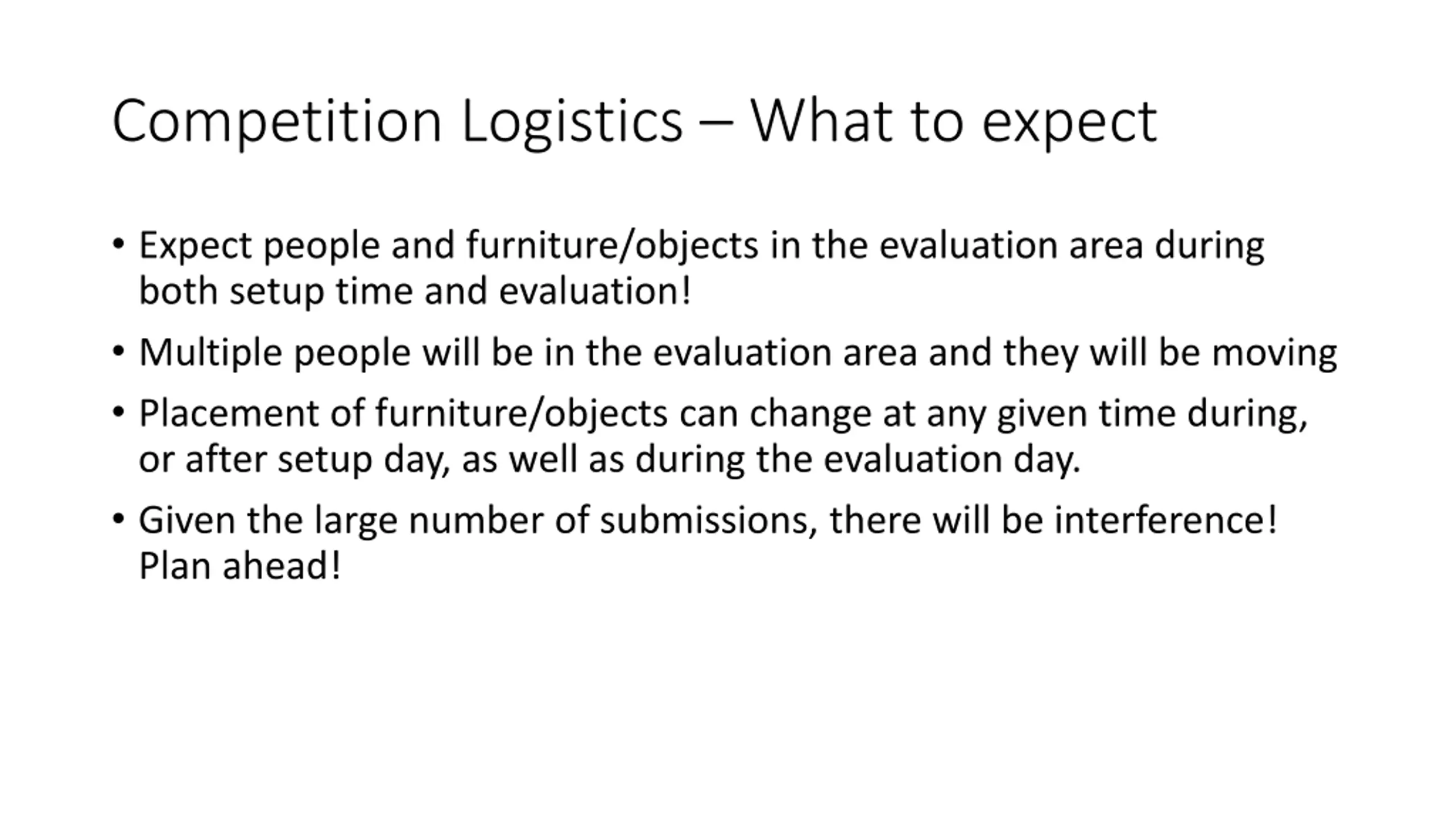 Competition Logistics – What to expect

• Expect people and furniture/objects in the evaluation area during both setup time and evaluation!

• Multiple people will be in the evaluation area and they will be moving

• Placement of furniture/objects can change at any given time during, or after setup day, as well as during the evaluation day.

• Given the large number of submissions, there will be interference! Plan ahead!